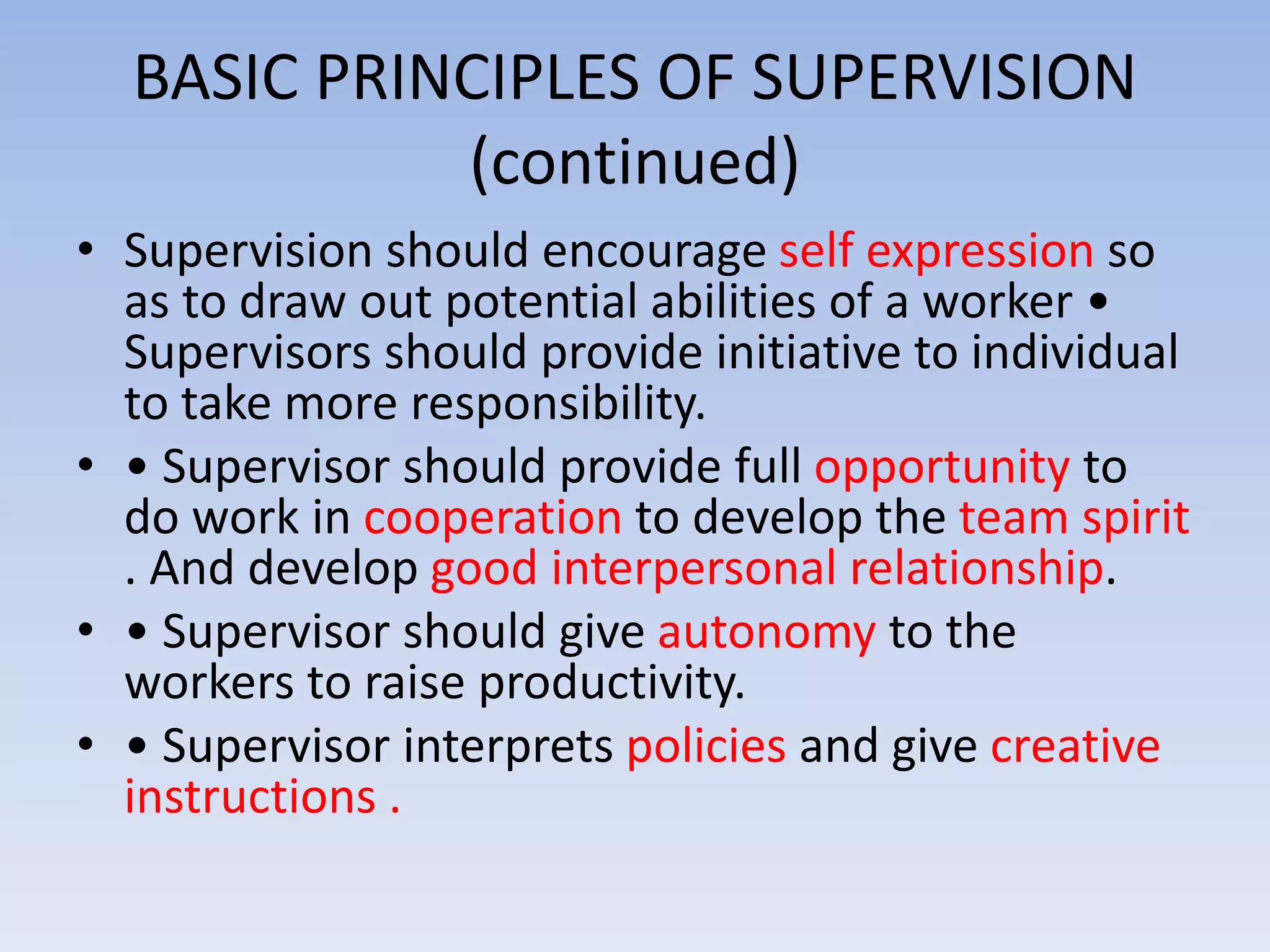 BASIC PRINCIPLES OF SUPERVISION (continued)

• Supervision should encourage self expression so as to draw out potential abilities of a worker • Supervisors should provide initiative to individual to take more responsibility.

• • Supervisor should provide full opportunity to do work in cooperation to develop the team spirit . And develop good interpersonal relationship.

• • Supervisor should give autonomy to the workers to raise productivity.

• • Supervisor interprets policies and give creative instructions .